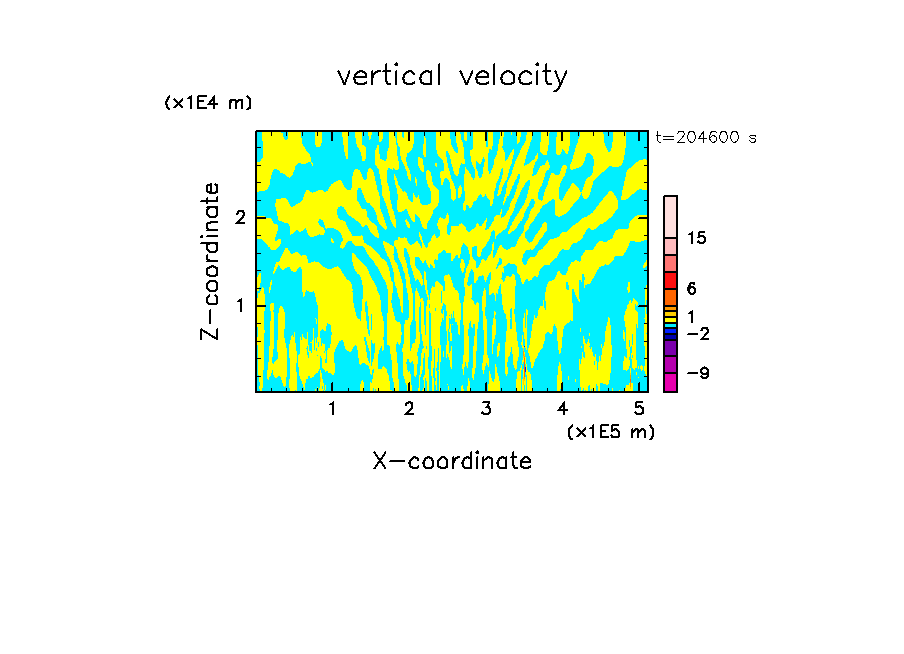 vertical velocity

(x1E4 m)

t=204600 s

Z-coordinate

2

1

15

6

1

−2

−9

1 2 3 4 5

(x1E5 m)

X-coordinate